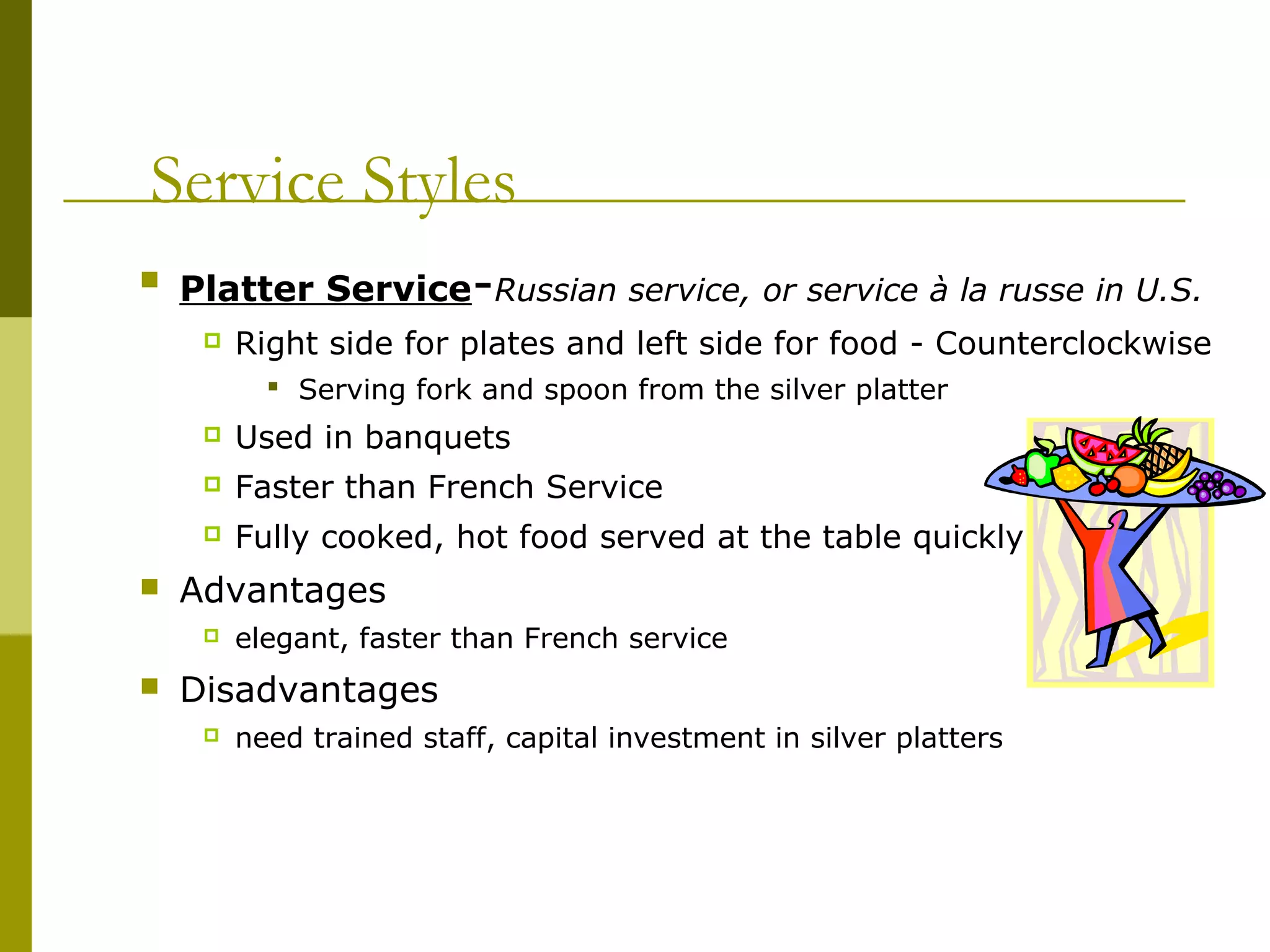 Service Styles

Platter Service-Russian service, or service à la russe in U.S.

Right side for plates and left side for food - Counterclockwise

Serving fork and spoon from the silver platter

Used in banquets

Faster than French Service

Fully cooked, hot food served at the table quickly

Advantages

elegant, faster than French service

Disadvantages

need trained staff, capital investment in silver platters